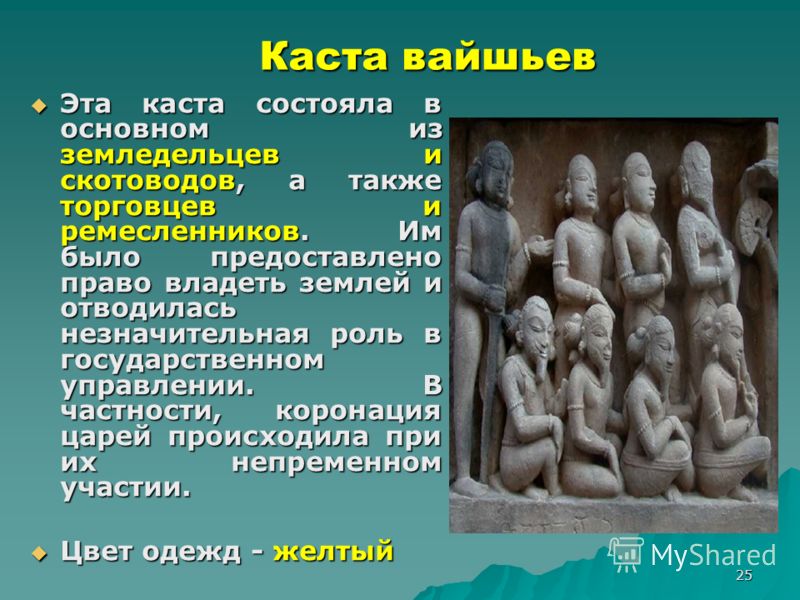 Каста вайшьев

Эта каста состояла в основном из земледельцев и скотоводов, а также торговцев и ремесленников. Им было предоставлено право владеть землей и отводилась незначительная роль в государственном управлении. В частности, коронация царей происходила при их непременном участии.

Цвет одежд - желтый

MyShared

25